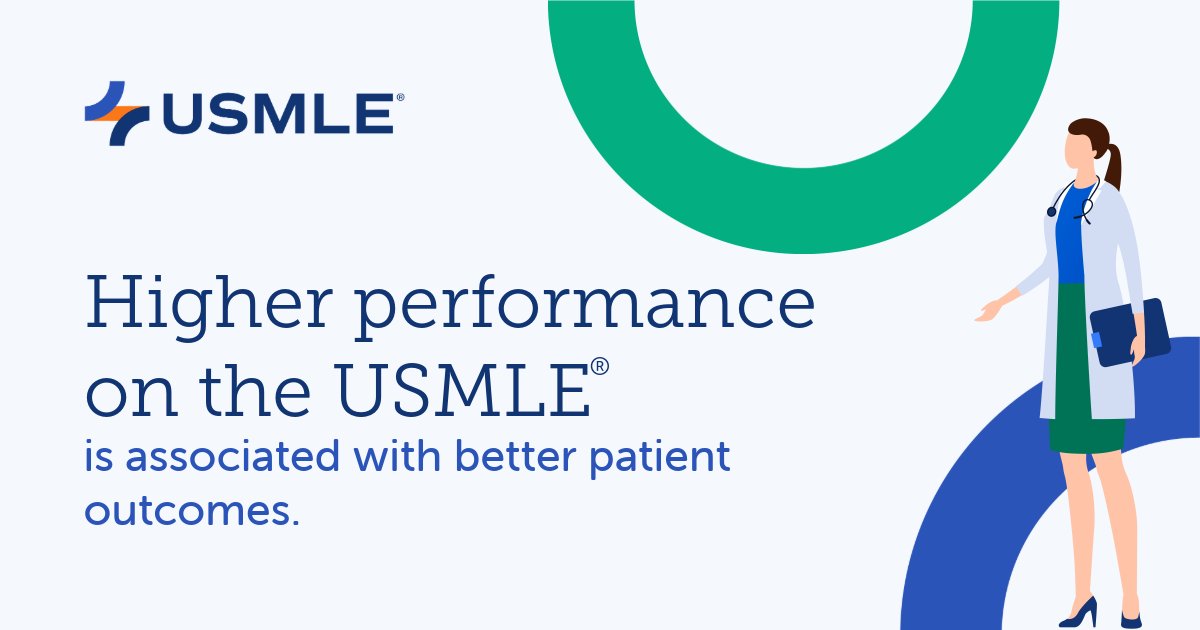 USMLE®

Higher performance on the USMLE®

is associated with better patient outcomes.